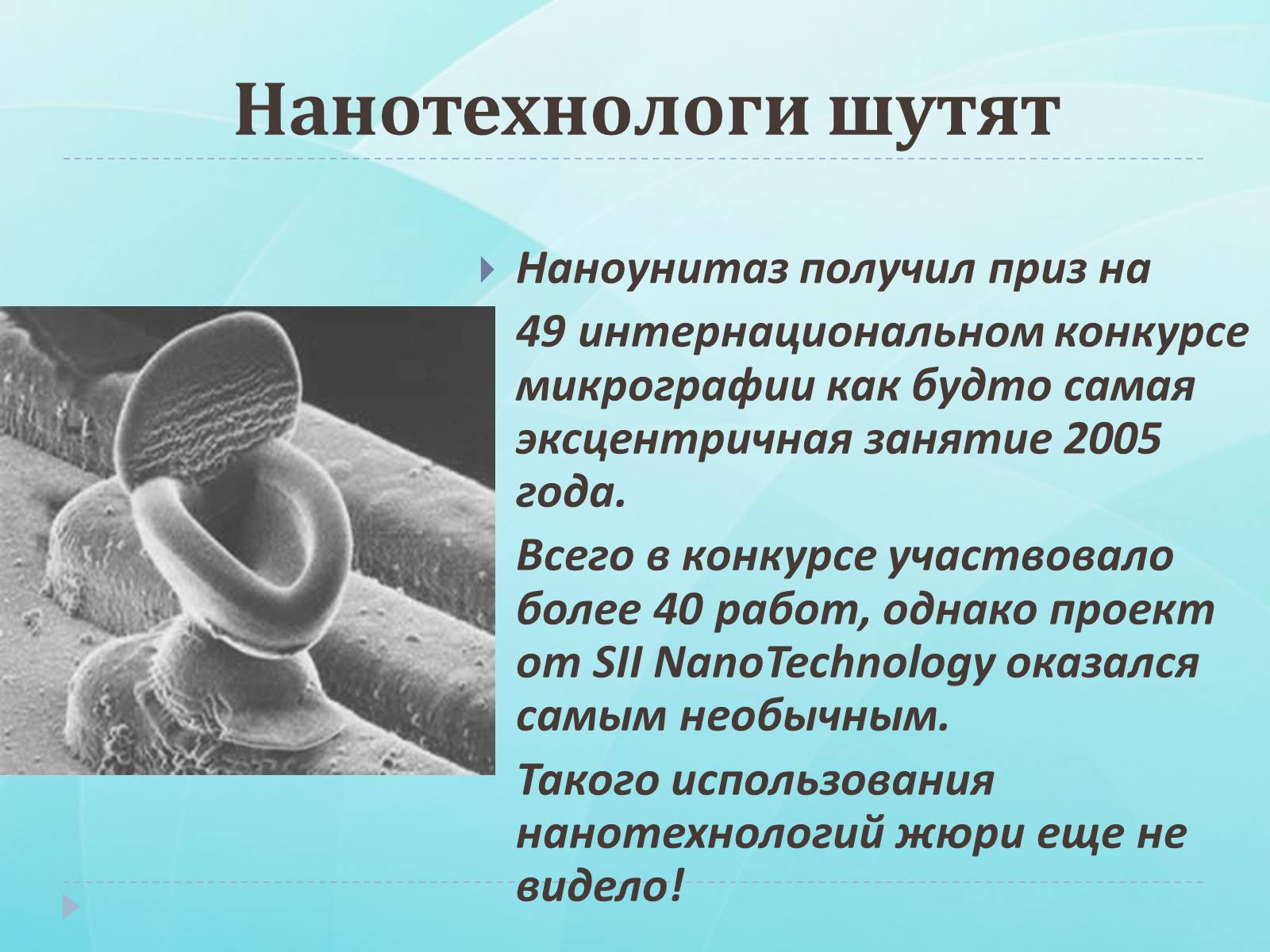 Нанотехнологи шутят

Наноунитаз получил приз на

49 интернациональном конкурсе микрографии как будто самая эксцентричная занятие 2005 года.

Всего в конкурсе участвовало более 40 работ, однако проект от SII NanoTechnology оказался самым необычным.

Такого использования нанотехнологий жюри еще не видело!